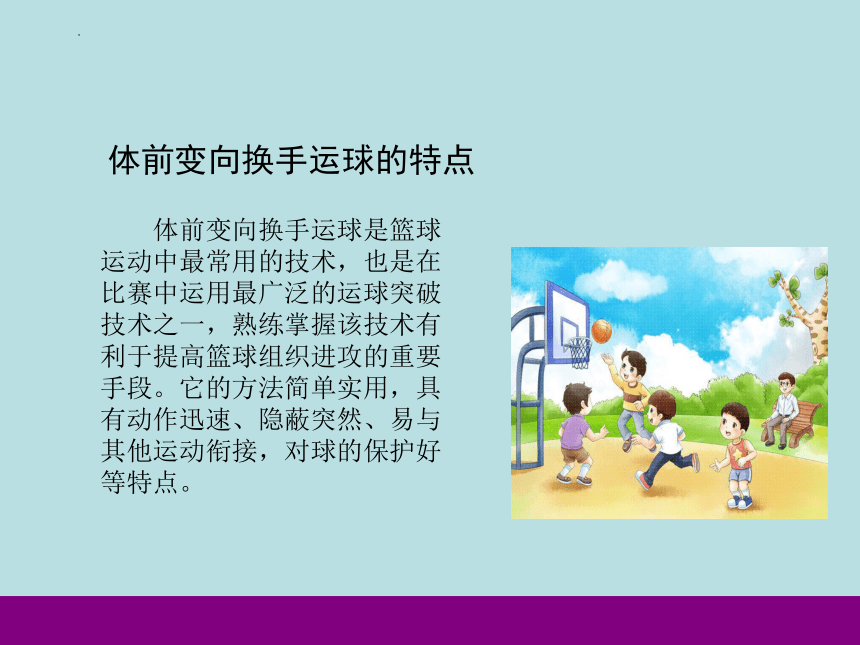 体前变向换手运球的特点

体前变向换手运球是篮球运动中最常用的技术，也是在比赛中运用最广泛的运球突破技术之一，熟练掌握该技术有利于提高篮球组织进攻的重要手段。它的方法简单实用，具有动作迅速、隐蔽突然、易与其他运动衔接，对球的保护好等特点。